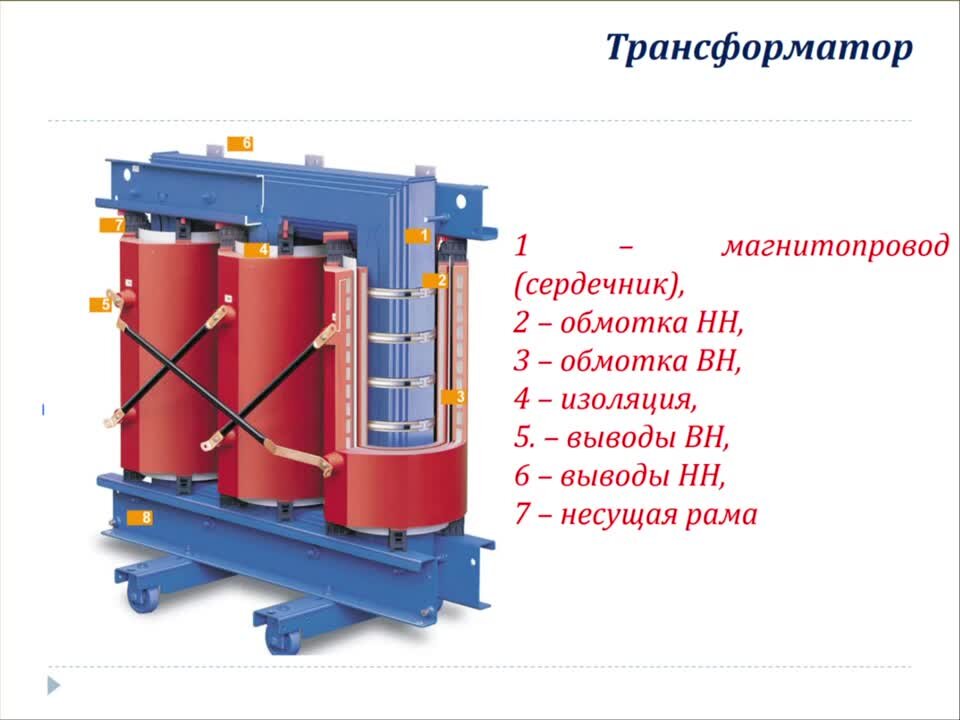 Трансформатор

6
7
4
1
2
5
3
8

1 – магнитопровод (сердечник),
2 – обмотка НН,
3 – обмотка ВН,
4 – изоляция,
5. – выводы ВН,
6 – выводы НН,
7 – несущая рама